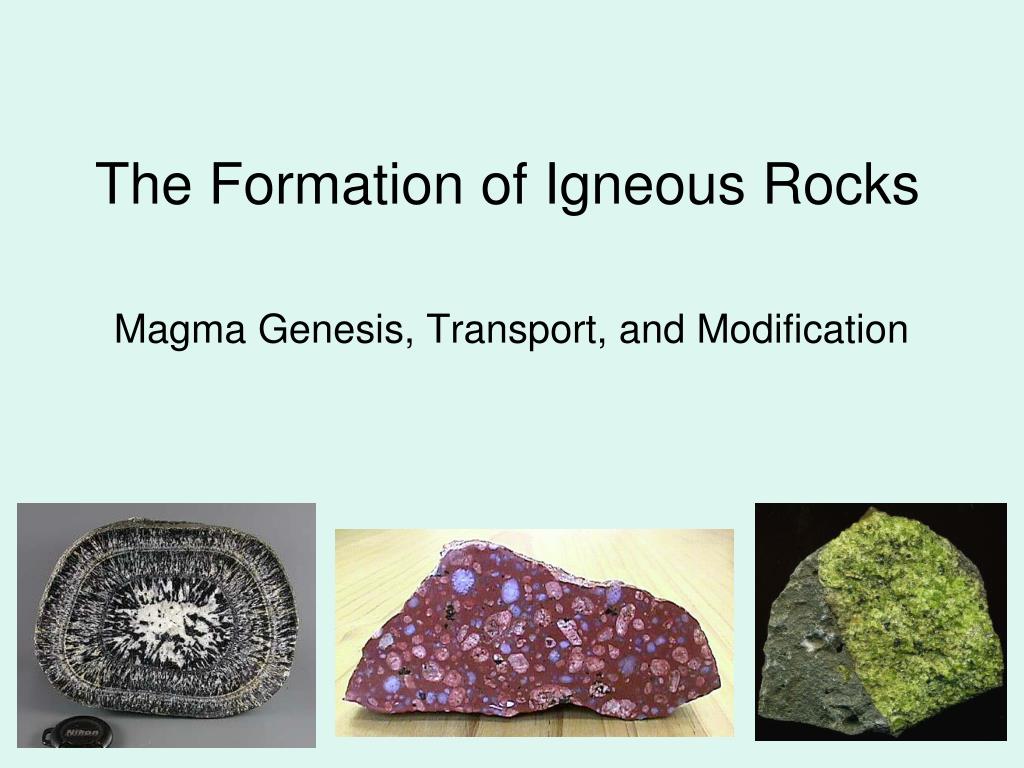 The Formation of Igneous Rocks

Magma Genesis, Transport, and Modification

Nikon